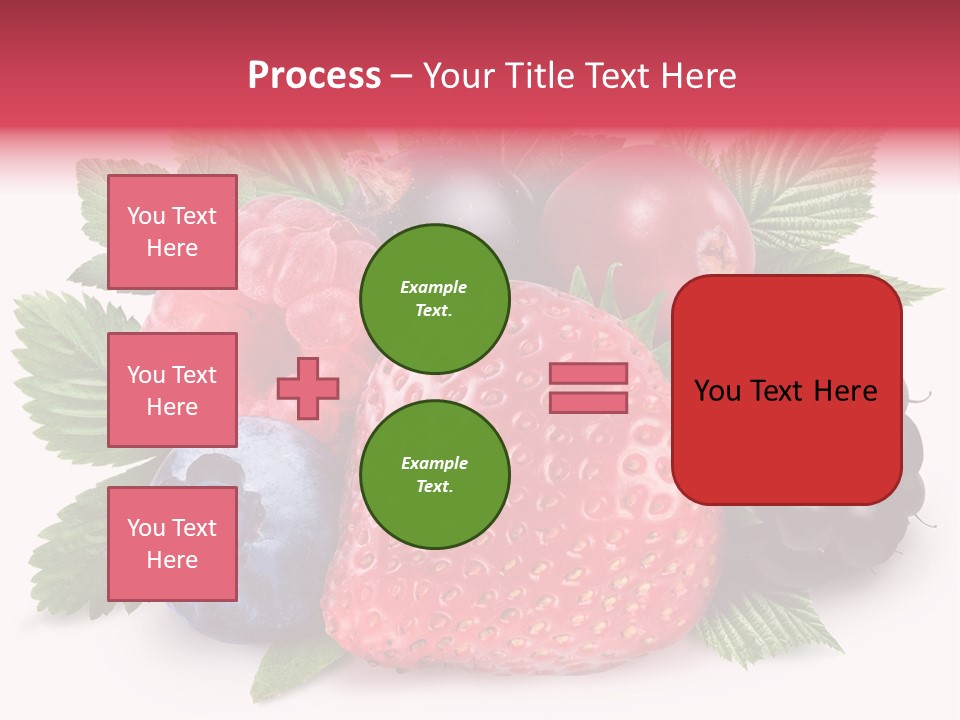 Process – Your Title Text Here

You Text Here

You Text Here

You Text Here

Example Text.

Example Text.

You Text Here